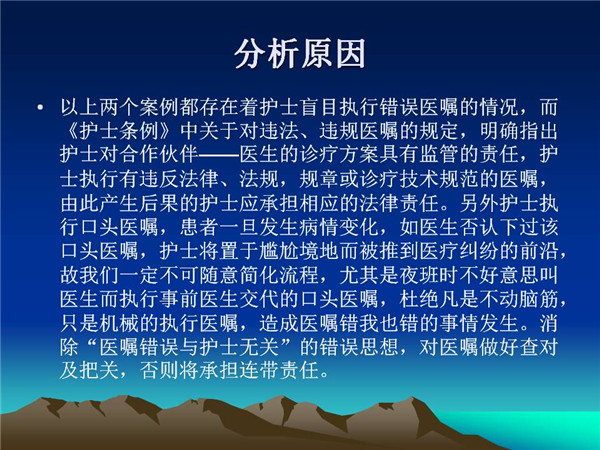 分析原因

• 以上两个案例都存在着护士盲目执行错误医嘱的情况，而《护士条例》中关于对违法、违规医嘱的规定，明确指出护士对合作伙伴——医生的诊疗方案具有监管的责任，护士执行有违反法律、法规，规章或诊疗技术规范的医嘱，由此产生后果的护士应承担相应的法律责任。另外护士执行口头医嘱，患者一旦发生病情变化，如医生否认下过该口头医嘱，护士将置于尴尬境地而被推到医疗纠纷的前沿，故我们一定不可随意简化流程，尤其是夜班时不好意思叫医生而执行事前医生交代的口头医嘱，杜绝凡是不动脑筋，只是机械的执行医嘱，造成医嘱错我也错的事情发生。消除“医嘱错误与护士无关”的错误思想，对医嘱做好查对及把关，否则将承担连带责任。